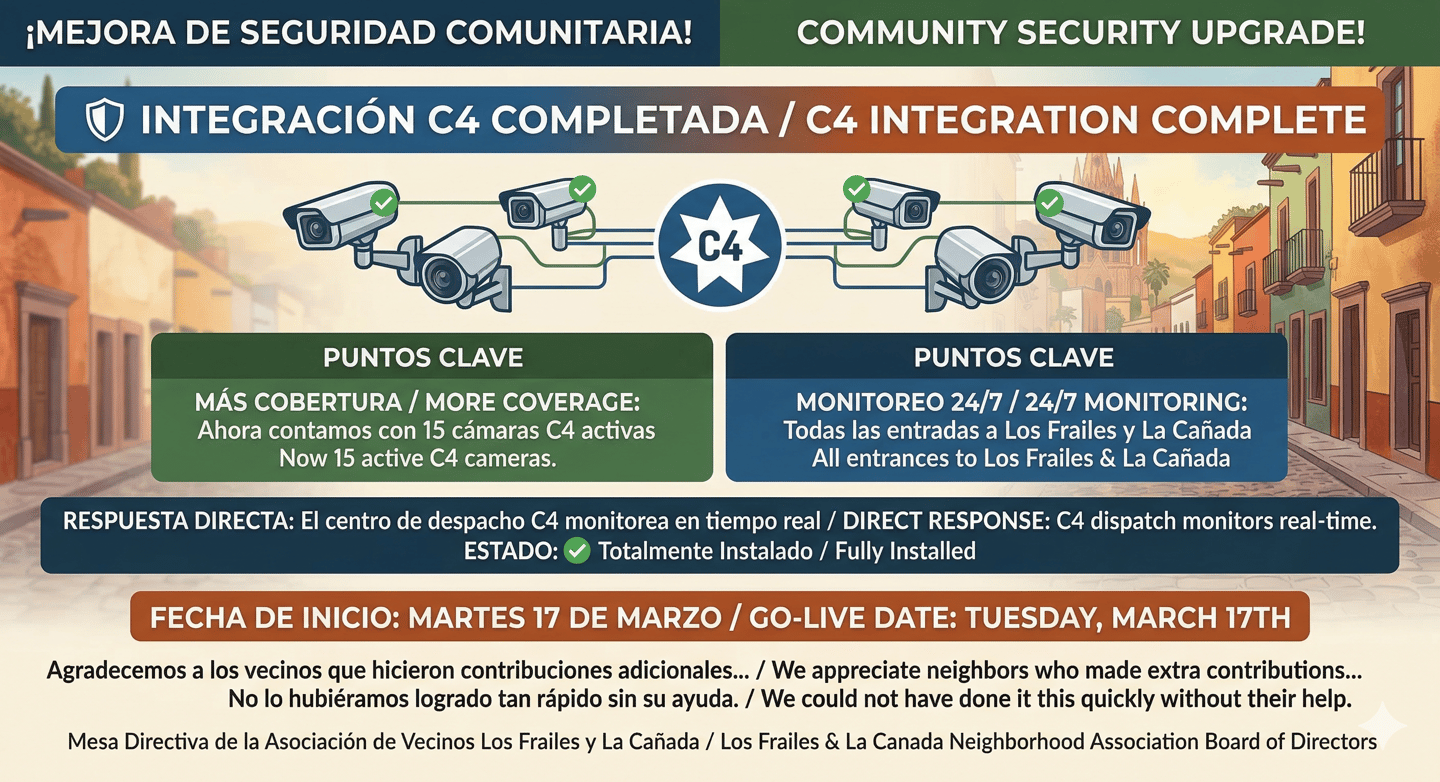 ¡MEJORA DE SEGURIDAD COMUNITARIA!

COMMUNITY SECURITY UPGRADE!

INTEGRACIÓN C4 COMPLETADA / C4 INTEGRATION COMPLETE

C4

PUNTOS CLAVE

MÁS COBERTURA / MORE COVERAGE: Ahora contamos con 15 cámaras C4 activas Now 15 active C4 cameras.

PUNTOS CLAVE

MONITOREO 24/7 / 24/7 MONITORING: Todas las entradas a Los Frailes y La Cañada All entrances to Los Frailes & La Cañada

RESPUESTA DIRECTA: El centro de despacho C4 monitorea en tiempo real / DIRECT RESPONSE: C4 dispatch monitors real-time. ESTADO: Totalmente Instalado / Fully Installed

FECHA DE INICIO: MARTES 17 DE MARZO / GO-LIVE DATE: TUESDAY, MARCH 17TH

Agradecemos a los vecinos que hicieron contribuciones adicionales... / We appreciate neighbors who made extra contributions... No lo hubiéramos logrado tan rápido sin su ayuda. / We could not have done it this quickly without their help.

Mesa Directiva de la Asociación de Vecinos Los Frailes y La Cañada / Los Frailes & La Canada Neighborhood Association Board of Directors